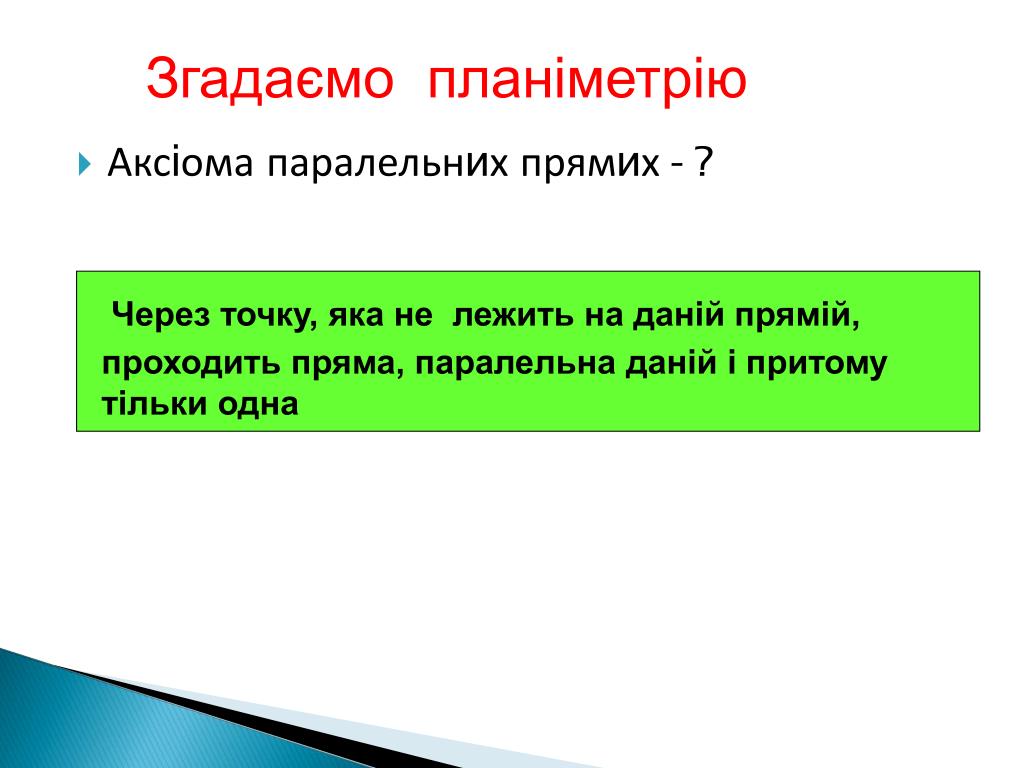 Згадаємо планіметрію

Аксіома паралельних прямих - ?

Через точку, яка не лежить на даній прямій, проходить пряма, паралельна даній і притому тільки одна